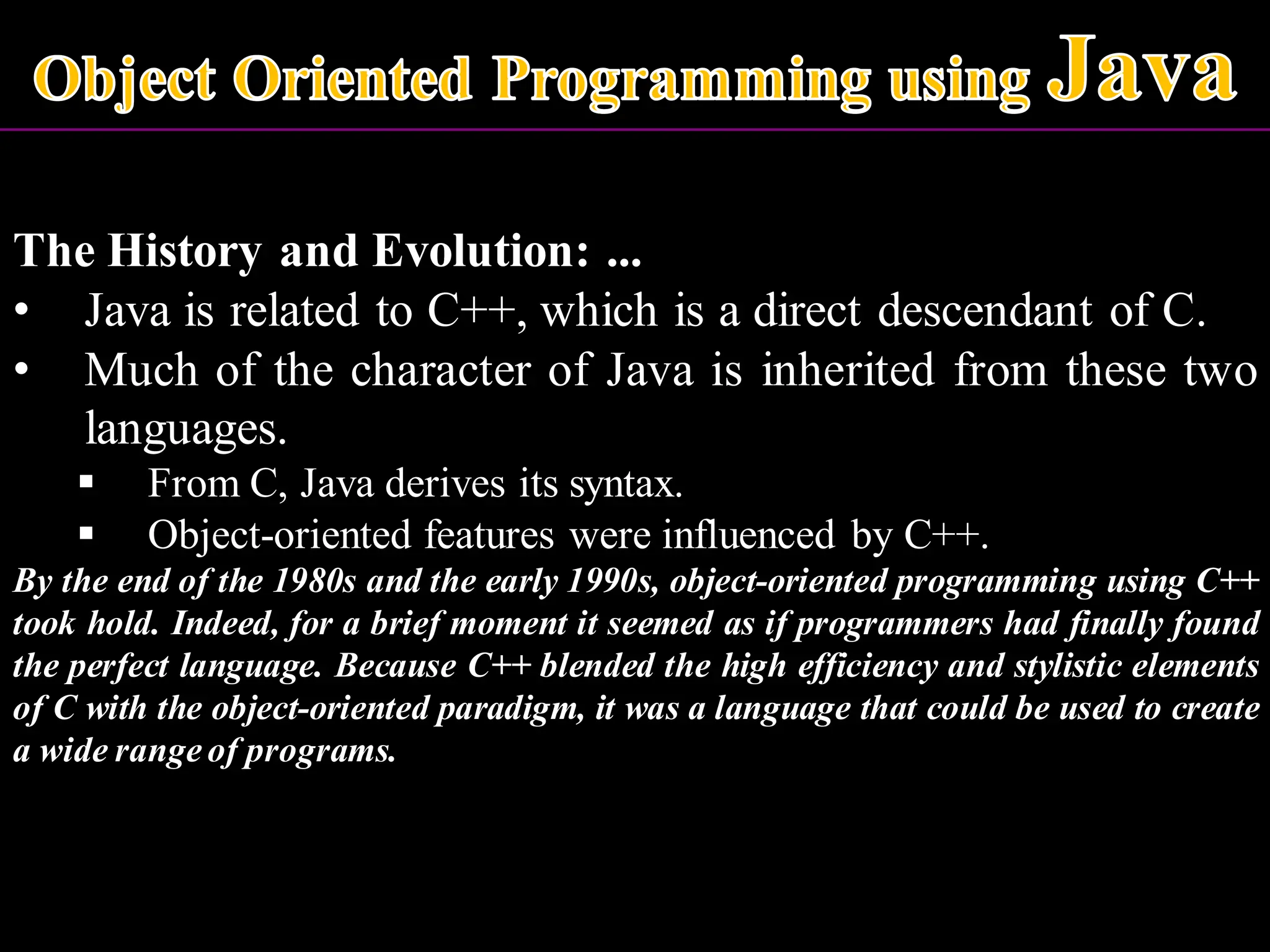 Object Oriented Programming using Java

The History and Evolution: ...

• Java is related to C++, which is a direct descendant of C.

• Much of the character of Java is inherited from these two languages.

▪ From C, Java derives its syntax.

▪ Object-oriented features were influenced by C++.

By the end of the 1980s and the early 1990s, object-oriented programming using C++ took hold. Indeed, for a brief moment it seemed as if programmers had finally found the perfect language. Because C++ blended the high efficiency and stylistic elements of C with the object-oriented paradigm, it was a language that could be used to create a wide range of programs.